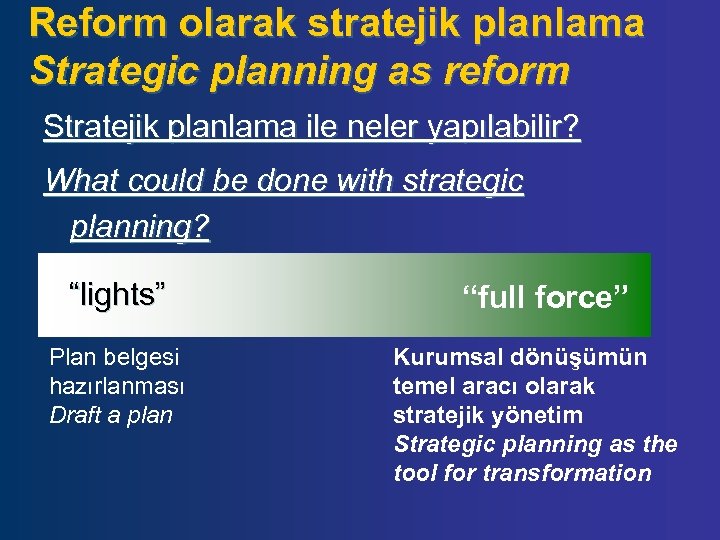 Reform olarak stratejik planlama
Strategic planning as reform

Stratejik planlama ile neler yapılabilir?

What could be done with strategic planning?

“lights”

“full force”

Plan belgesi hazırlanması
Draft a plan

Kurumsal dönüşümün temel aracı olarak stratejik yönetim
Strategic planning as the tool for transformation